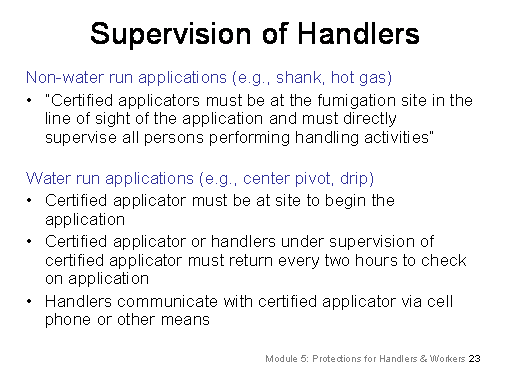 Supervision of Handlers

Non-water run applications (e.g., shank, hot gas)

• "Certified applicators must be at the fumigation site in the line of sight of the application and must directly supervise all persons performing handling activities"

Water run applications (e.g., center pivot, drip)

• Certified applicator must be at site to begin the application
• Certified applicator or handlers under supervision of certified applicator must return every two hours to check on application
• Handlers communicate with certified applicator via cell phone or other means

Module 5: Protections for Handlers & Workers 23